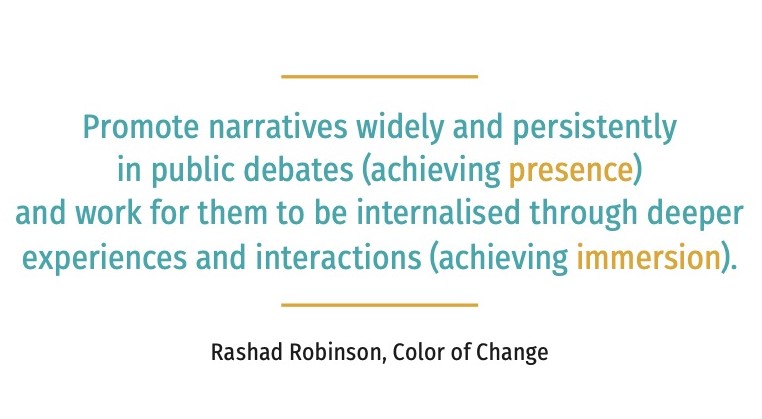 Promote narratives widely and persistently in public debates (achieving presence) and work for them to be internalised through deeper experiences and interactions (achieving immersion).

Rashad Robinson, Color of Change